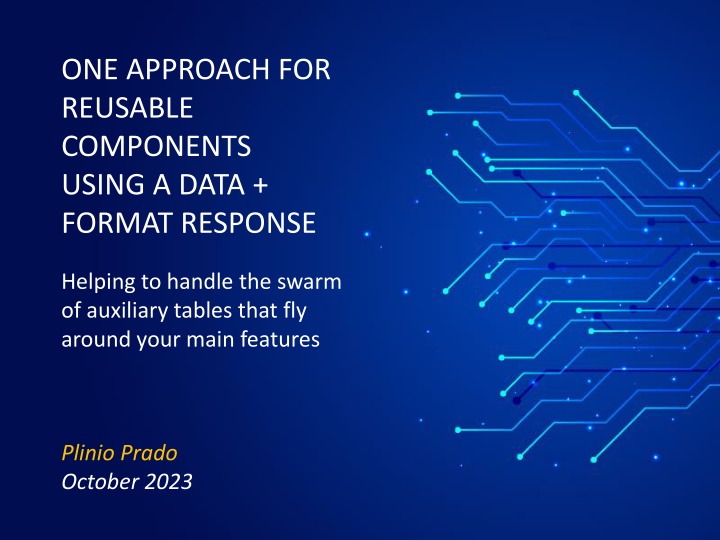 ONE APPROACH FOR REUSABLE COMPONENTS USING A DATA + FORMAT RESPONSE

Helping to handle the swarm of auxiliary tables that fly around your main features

Plinio Prado
October 2023